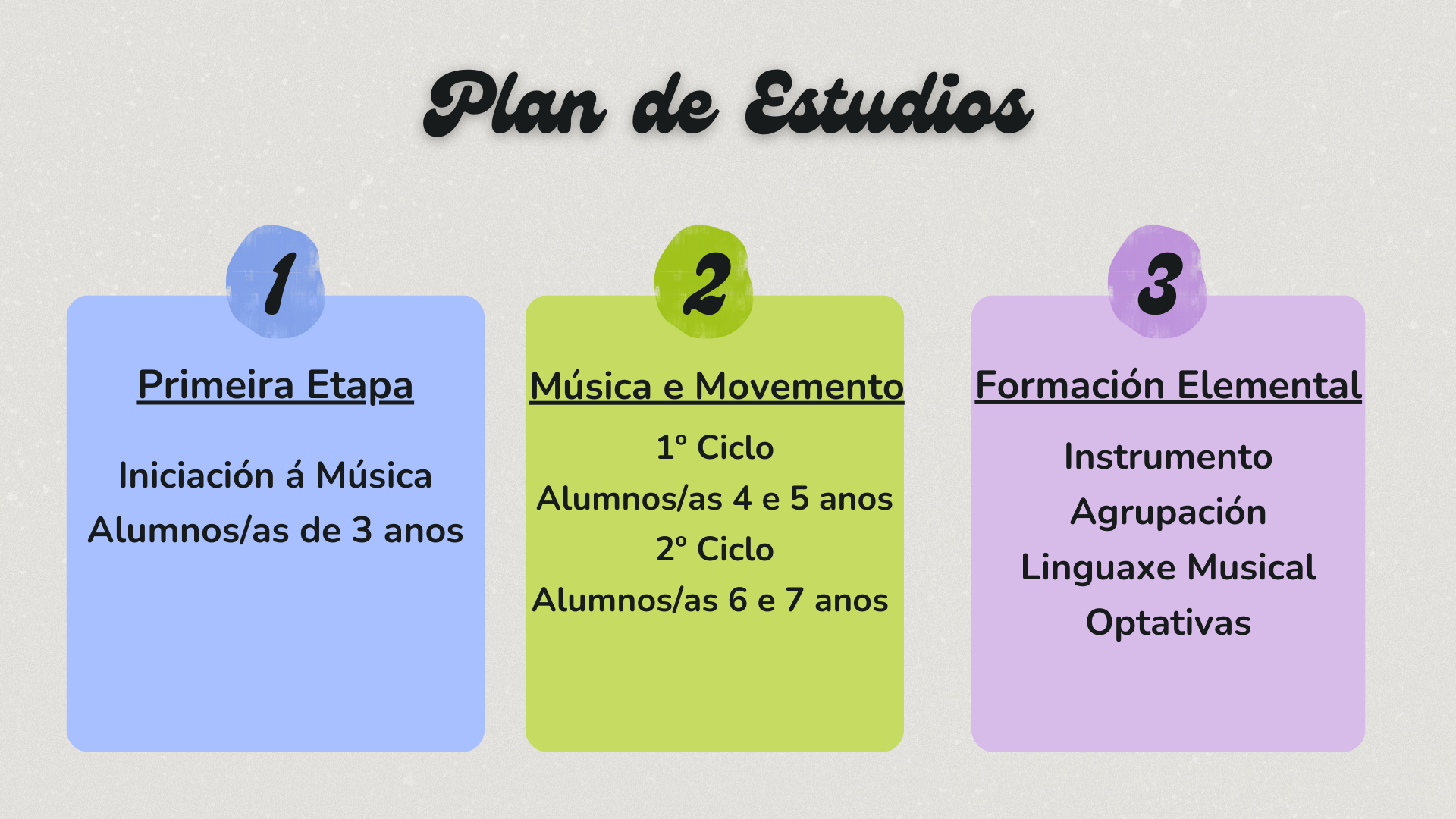 Plan de Estudios

1

Primeira Etapa

Iniciación á Música
Alumnos/as de 3 anos

2

Música e Movemento

1º Ciclo
Alumnos/as 4 e 5 anos
2º Ciclo
Alumnos/as 6 e 7 anos

3

Formación Elemental

Instrumento
Agrupación
Linguaxe Musical
Optativas